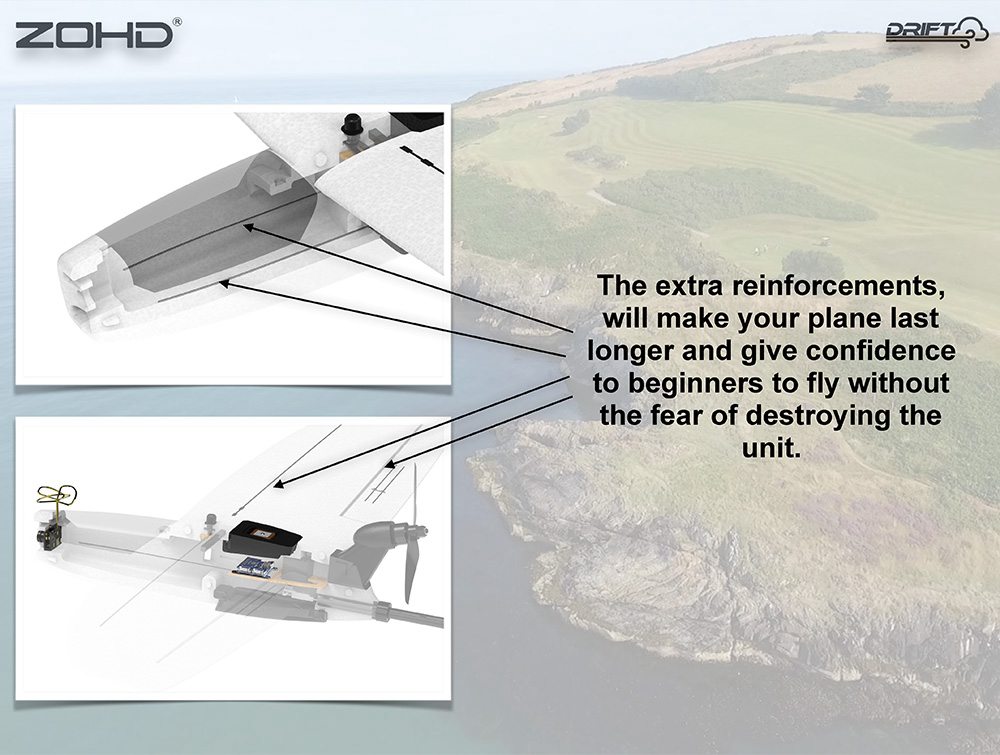 ZOHD®

DRIFT

The extra reinforcements, will make your plane last longer and give confidence to beginners to fly without the fear of destroying the unit.